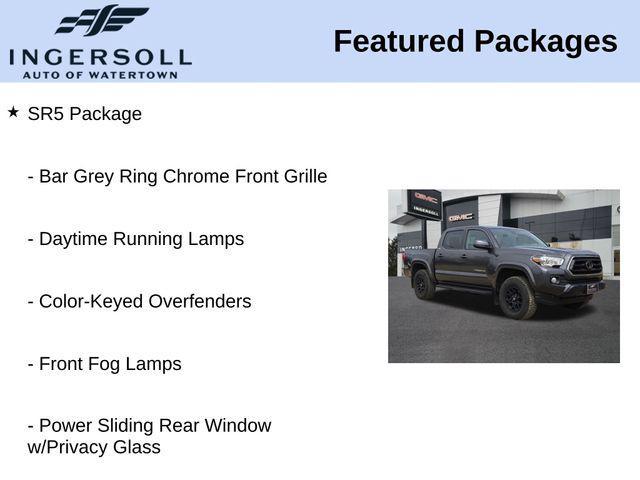 INGERSOLL
AUTO OF WATERTOWN

Featured Packages

★ SR5 Package

- Bar Grey Ring Chrome Front Grille

- Daytime Running Lamps

- Color-Keyed Overfenders

- Front Fog Lamps

- Power Sliding Rear Window w/Privacy Glass

GMC
INGERSOLL

GMC